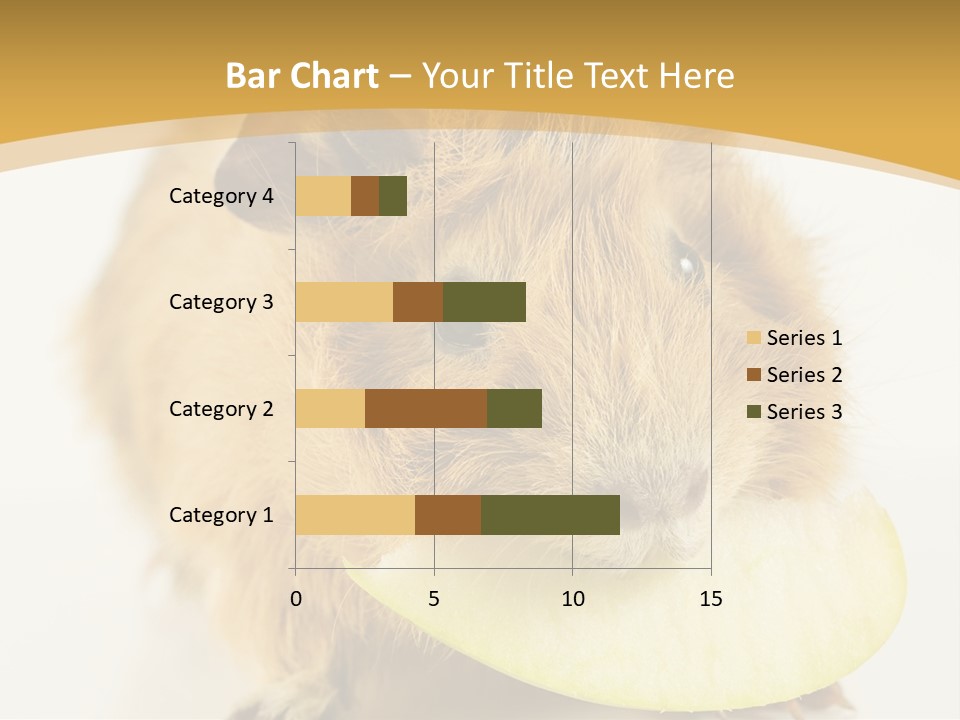 Bar Chart – Your Title Text Here

Category 4
Category 3
Category 2
Category 1

0
5
10
15

Series 1
Series 2
Series 3